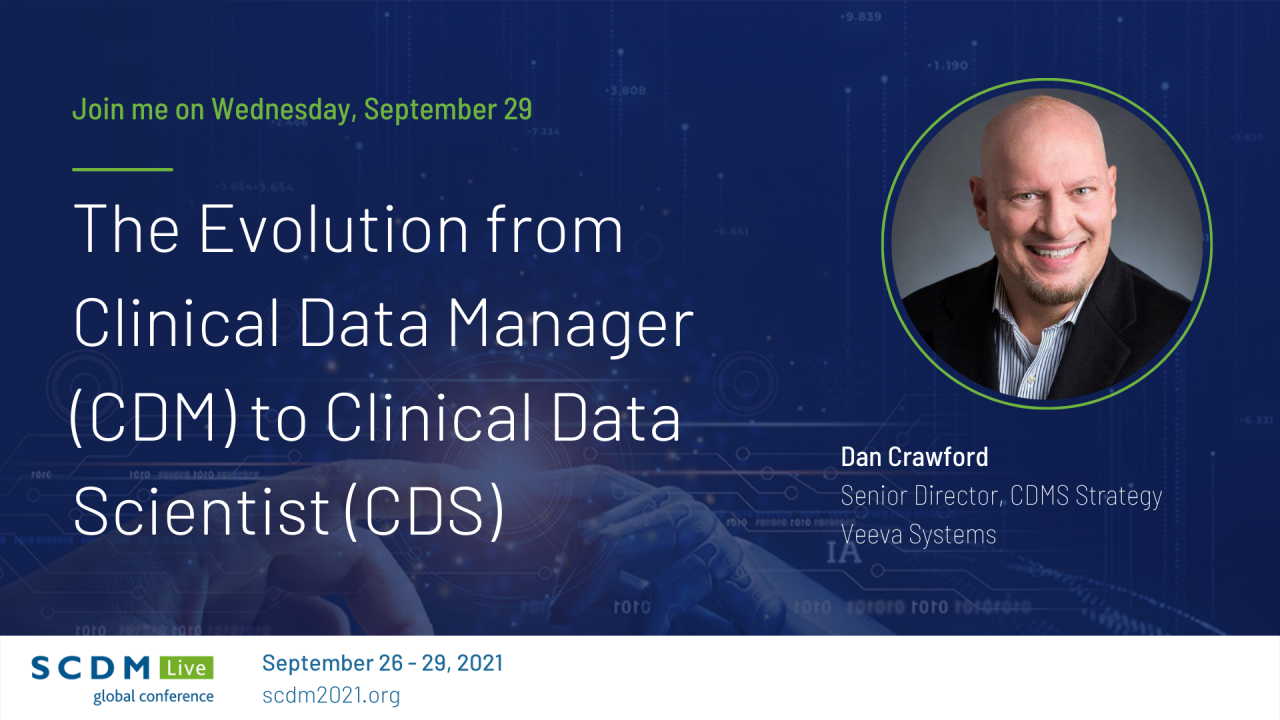 Join me on Wednesday, September 29

The Evolution from Clinical Data Manager (CDM) to Clinical Data Scientist (CDS)

Dan Crawford
Senior Director, CDMS Strategy
Veeva Systems

SCDM Live
global conference

September 26 - 29, 2021
scdm2021.org